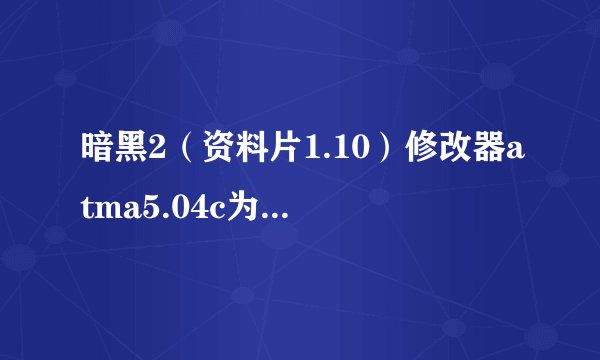 暗黑2（资料片1.10）修改器atma5.04c为...